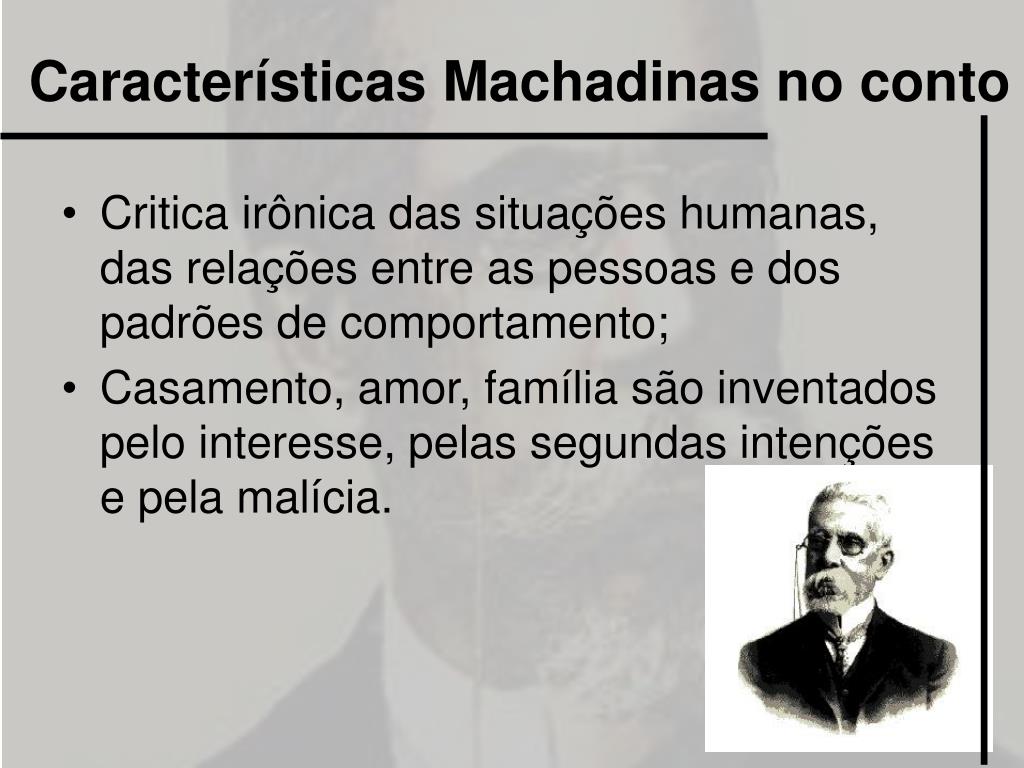 Características Machadinas no conto

• Critica irônica das situações humanas, das relações entre as pessoas e dos padrões de comportamento;
• Casamento, amor, família são inventados pelo interesse, pelas segundas intenções e pela malícia.